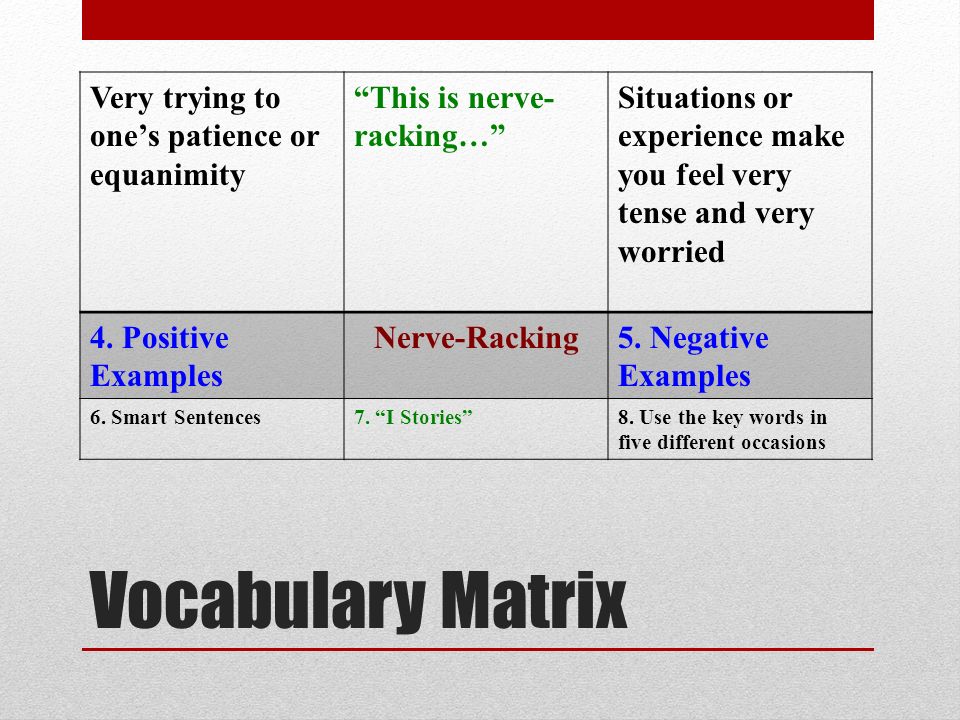 | Very trying to one’s patience or equanimity | “This is nerve-racking…” | Situations or experience make you feel very tense and very worried |
|---|---|---|
| 4. Positive Examples | Nerve-Racking | 5. Negative Examples |
| 6. Smart Sentences | 7. “I Stories” | 8. Use the key words in five different occasions |

Vocabulary Matrix